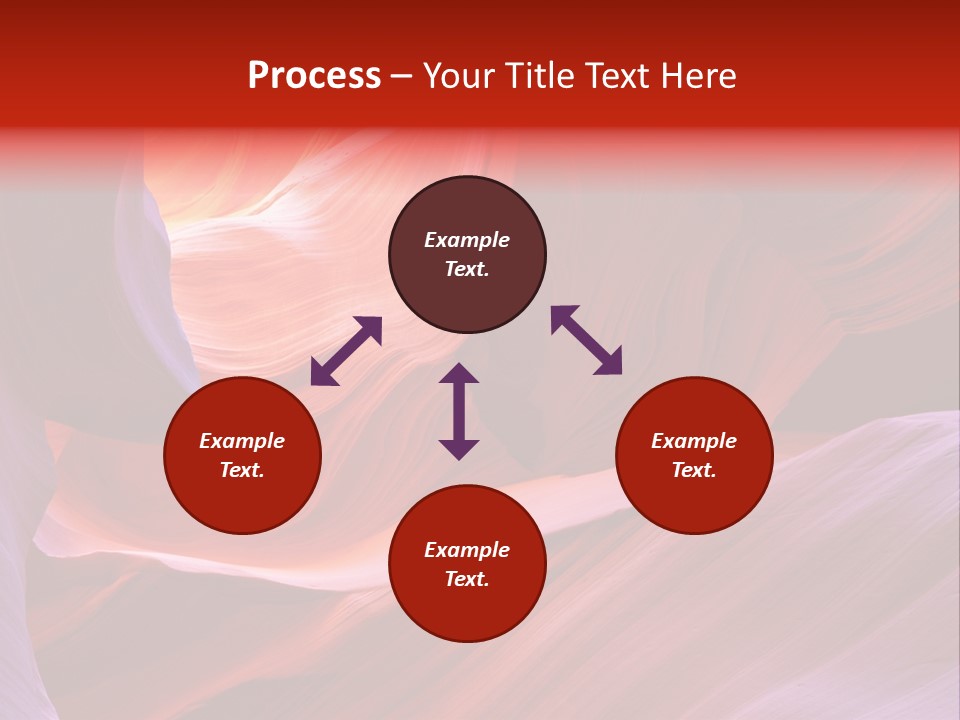 Process – Your Title Text Here

Example Text.

Example Text.

Example Text.

Example Text.